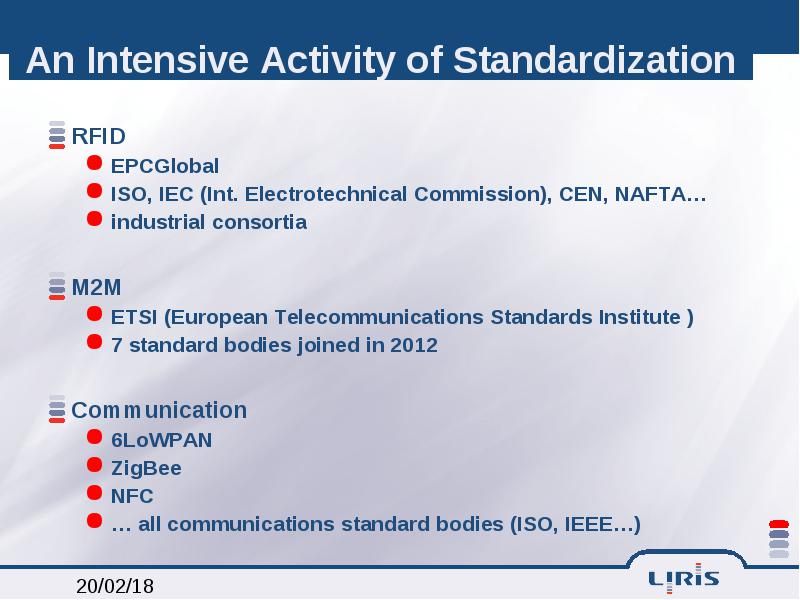 An Intensive Activity of Standardization

RFID
EPCGlobal
ISO, IEC (Int. Electrotechnical Commission), CEN, NAFTA…
industrial consortia

M2M
ETSI (European Telecommunications Standards Institute )
7 standard bodies joined in 2012

Communication
6LoWPAN
ZigBee
NFC
… all communications standard bodies (ISO, IEEE…)

20/02/18

LIRIS